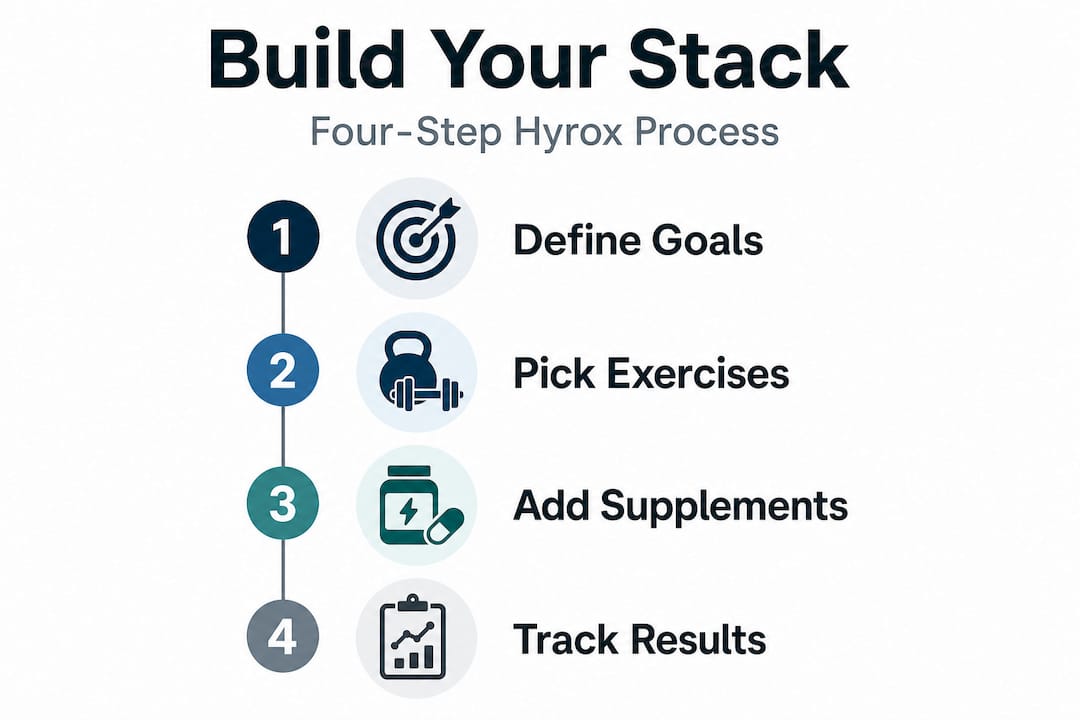 Build Your Stack

Four-Step Hyrox Process

1 Define Goals

2 Pick Exercises

3 Add Supplements

4 Track Results